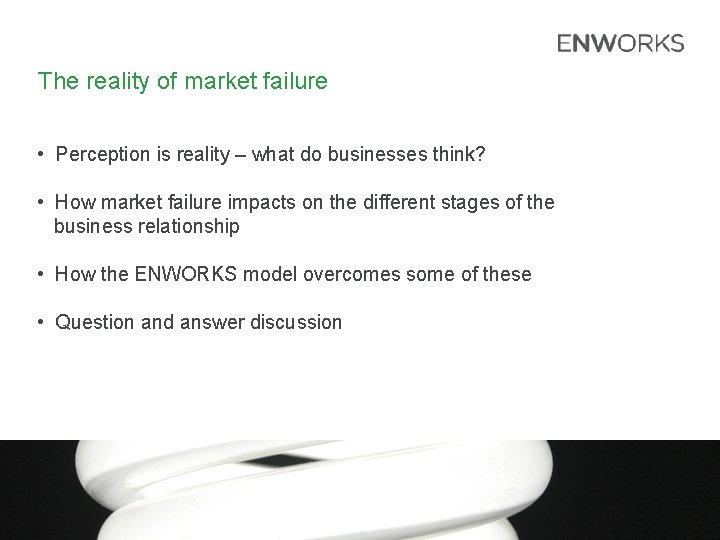 ENWORKS

The reality of market failure

• Perception is reality – what do businesses think?

• How market failure impacts on the different stages of the business relationship

• How the ENWORKS model overcomes some of these

• Question and answer discussion